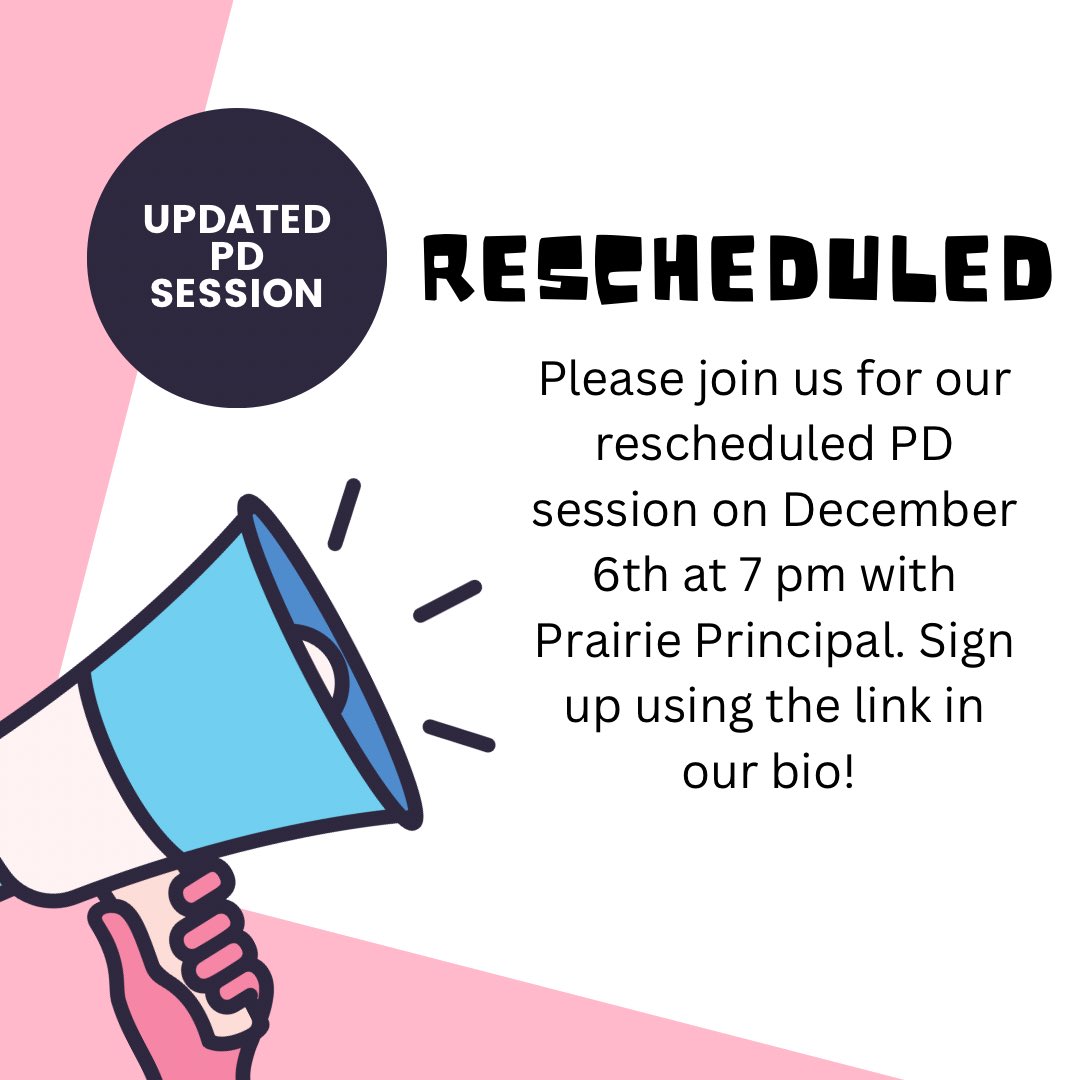 UPDATED PD SESSION

RESCHEDULED

Please join us for our rescheduled PD session on December 6th at 7 pm with Prairie Principal. Sign up using the link in our bio!